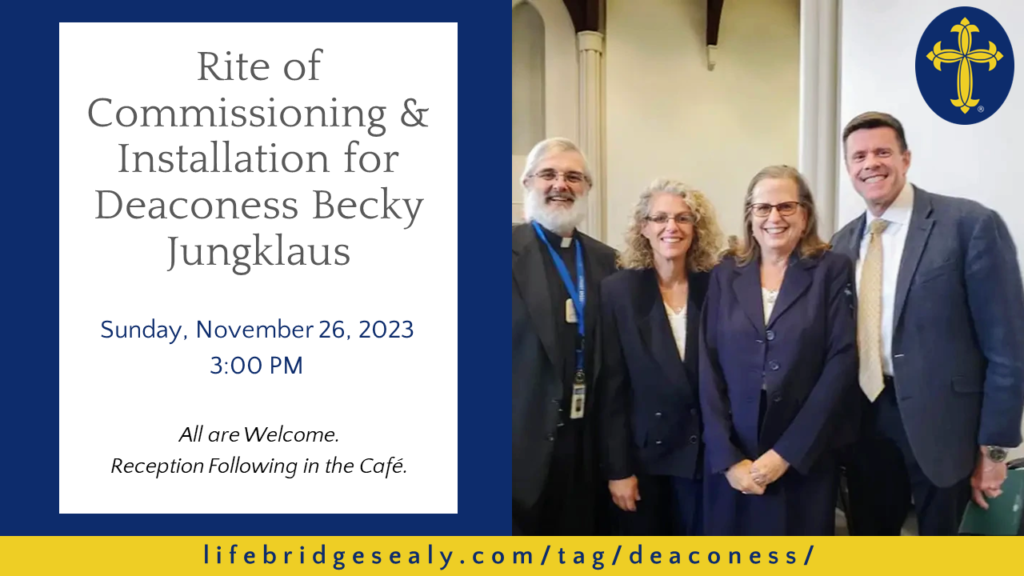 Rite of Commissioning & Installation for Deaconess Becky Jungklaus

Sunday, November 26, 2023
3:00 PM

All are Welcome.
Reception Following in the Café.

lifebridgesealy.com/tag/deaconess/